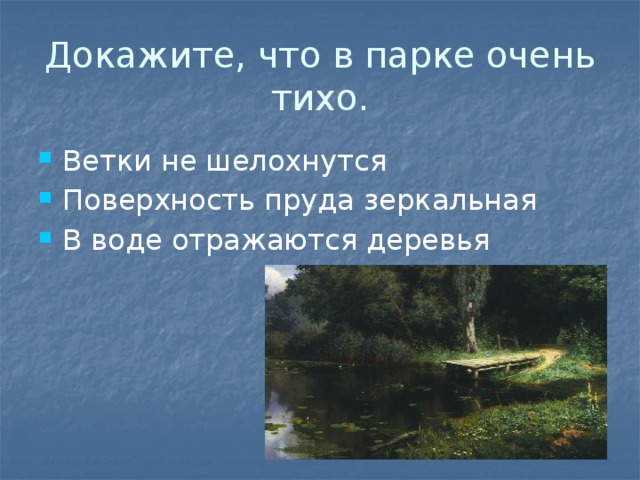 Докажите, что в парке очень тихо.

- Ветки не шелохнутся
- Поверхность пруда зеркальная
- В воде отражаются деревья